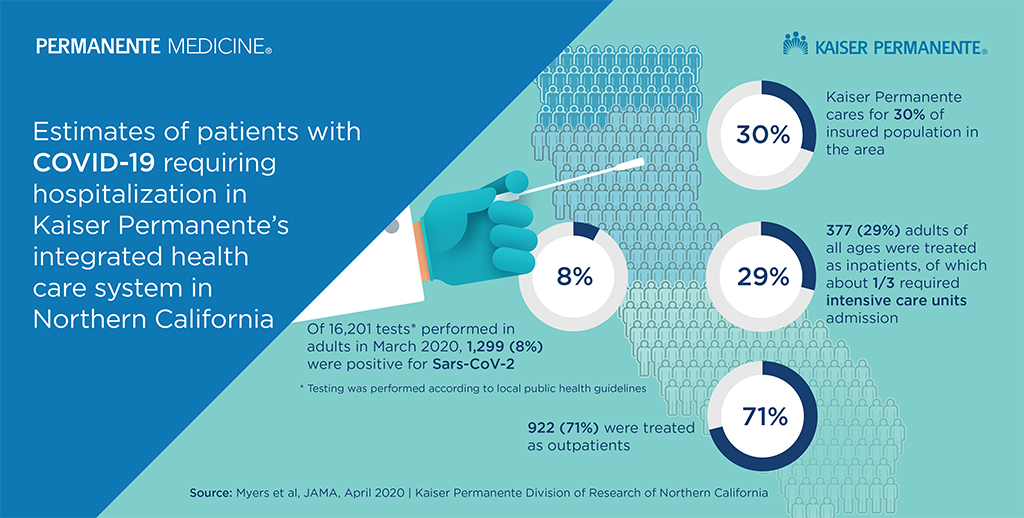 PERMANENTE MEDICINE®

KAISER PERMANENTE®

Estimates of patients with COVID-19 requiring hospitalization in Kaiser Permanente's integrated health care system in Northern California

30%

Kaiser Permanente cares for 30% of insured population in the area

8%

Of 16,201 tests* performed in adults in March 2020, 1,299 (8%) were positive for Sars-CoV-2

* Testing was performed according to local public health guidelines

29%

377 (29%) adults of all ages were treated as inpatients, of which about 1/3 required intensive care units admission

71%

922 (71%) were treated as outpatients

Source: Myers et al, JAMA, April 2020 | Kaiser Permanente Division of Research of Northern California